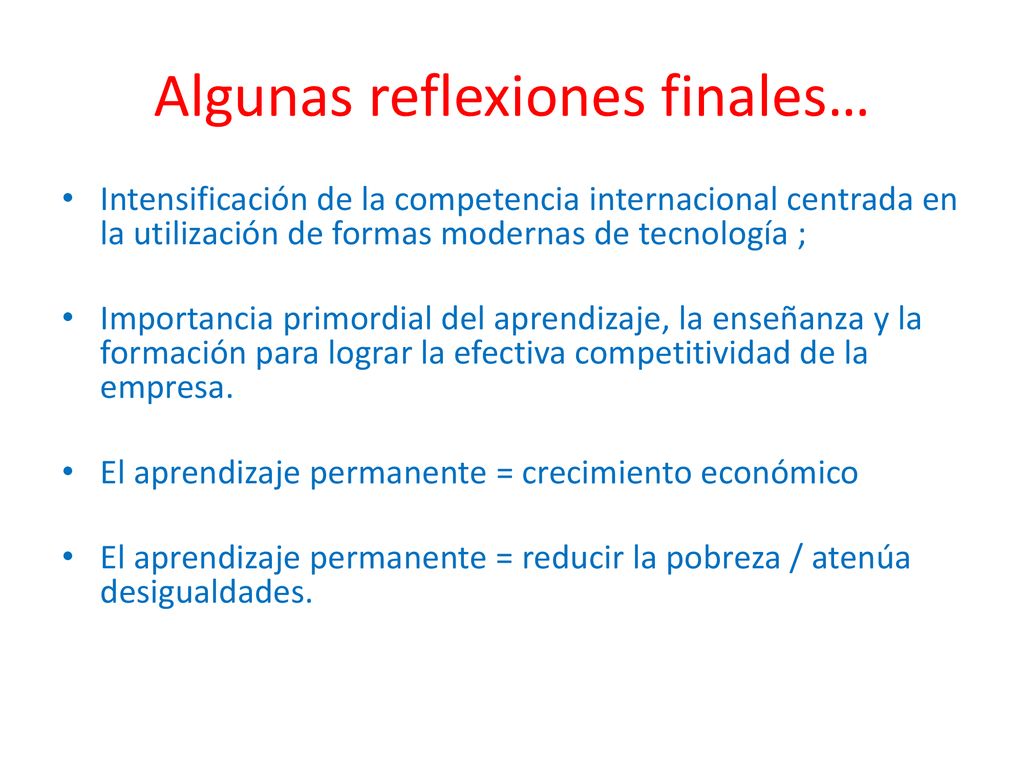 Algunas reflexiones finales…

• Intensificación de la competencia internacional centrada en la utilización de formas modernas de tecnología ;

• Importancia primordial del aprendizaje, la enseñanza y la formación para lograr la efectiva competitividad de la empresa.

• El aprendizaje permanente = crecimiento económico

• El aprendizaje permanente = reducir la pobreza / atenúa desigualdades.